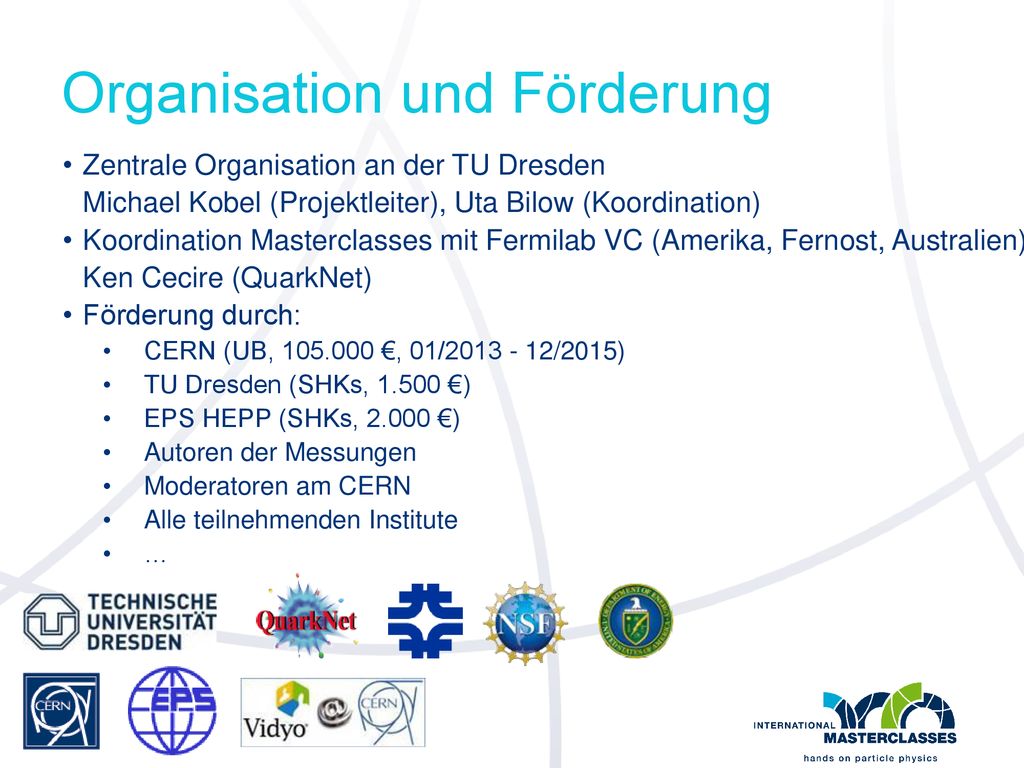 Organisation und Förderung

• Zentrale Organisation an der TU Dresden
Michael Kobel (Projektleiter), Uta Bilow (Koordination)

• Koordination Masterclasses mit Fermilab VC (Amerika, Fernost, Australien)
Ken Cecire (QuarkNet)

• Förderung durch:

• CERN (UB, 105.000 €, 01/2013 - 12/2015)
• TU Dresden (SHKs, 1.500 €)
• EPS HEPP (SHKs, 2.000 €)
• Autoren der Messungen
• Moderatoren am CERN
• Alle teilnehmenden Institute
• …

TECHNISCHE UNIVERSITÄT DRESDEN

QuarkNet

NSF

CERN

EPS

Vidyo @ CERN

INTERNATIONAL MASTERCLASSES
hands on particle physics